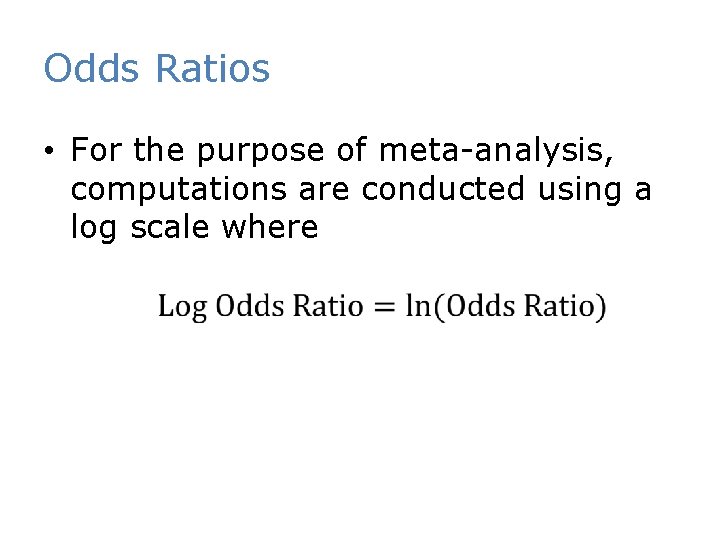 Odds Ratios

• For the purpose of meta-analysis, computations are conducted using a log scale where

$\text{Log Odds Ratio} = \ln(\text{Odds Ratio})$